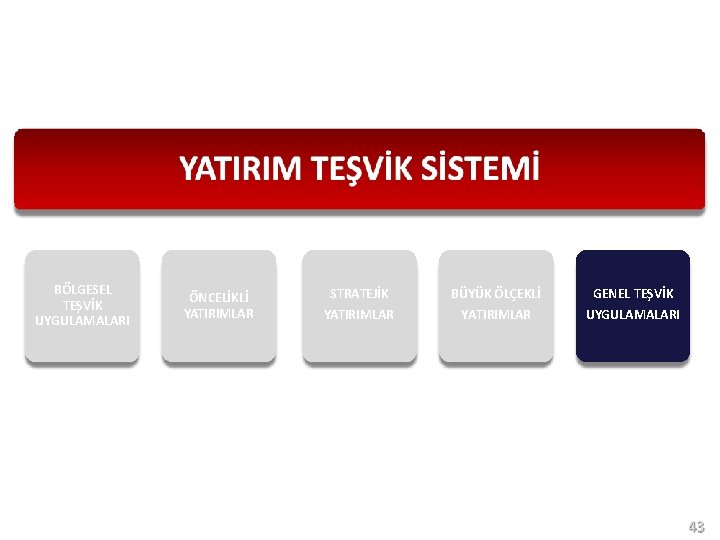 YATIRIM TEŞVİK SİSTEMİ

BÖLGESEL TEŞVİK UYGULAMALARI

ÖNCELİKLİ YATIRIMLAR

STRATEJİK YATIRIMLAR

BÜYÜK ÖLÇEKLİ YATIRIMLAR

GENEL TEŞVİK UYGULAMALARI

43